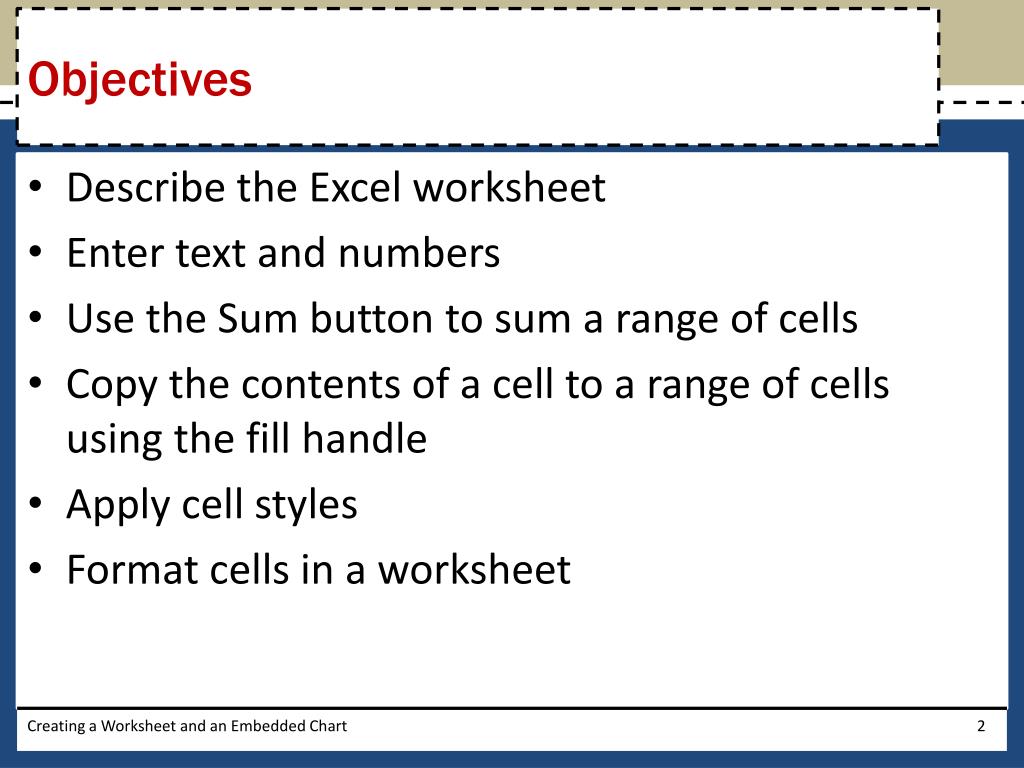 Objectives

• Describe the Excel worksheet
• Enter text and numbers
• Use the Sum button to sum a range of cells
• Copy the contents of a cell to a range of cells using the fill handle
• Apply cell styles
• Format cells in a worksheet

Creating a Worksheet and an Embedded Chart

2